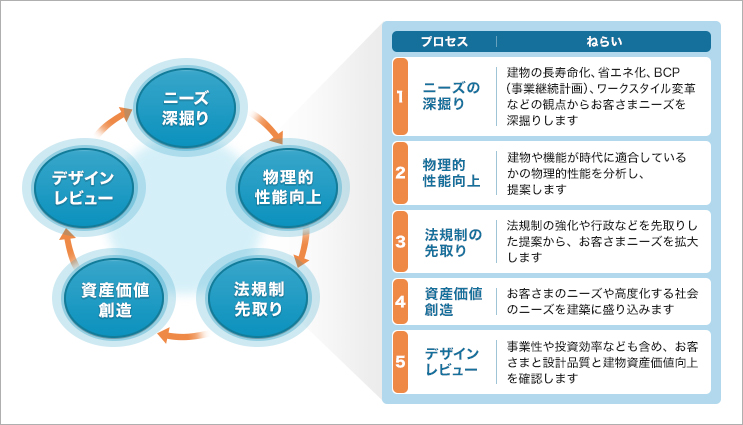 ニーズ深掘り

物理的性能向上

法規制先取り

資産価値創造

デザインレビュー

| | プロセス | ねらい |
|---|---|---|
| 1 | ニーズの深掘り | 建物の長寿命化、省エネ化、BCP（事業継続計画）、ワークスタイル変革などの視点からお客さまニーズを深掘りします |
| 2 | 物理的性能向上 | 建物や機能が時代に適合しているかの物理的性能を分析し、提案します |
| 3 | 法規制の先取り | 法規制の強化や行政などを先取りした提案から、お客さまニーズを拡大します |
| 4 | 資産価値創造 | お客さまのニーズや高度化する社会のニーズを建築に盛り込みます |
| 5 | デザインレビュー | 事業性や投資効率なども含め、お客さまと設計品質と建物資産価値向上を確認します |